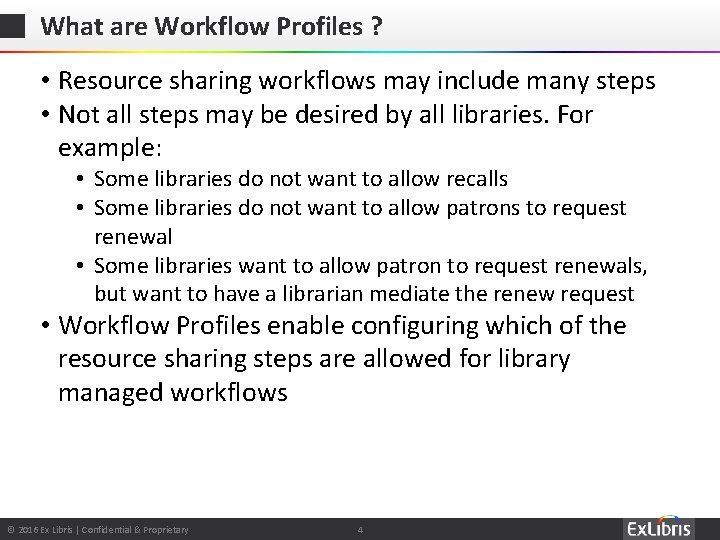 What are Workflow Profiles ?

• Resource sharing workflows may include many steps
• Not all steps may be desired by all libraries. For example:
  • Some libraries do not want to allow recalls
  • Some libraries do not want to allow patrons to request renewal
  • Some libraries want to allow patron to request renewals, but want to have a librarian mediate the renew request
• Workflow Profiles enable configuring which of the resource sharing steps are allowed for library managed workflows

© 2016 Ex Libris | Confidential & Proprietary

4

ExLibris